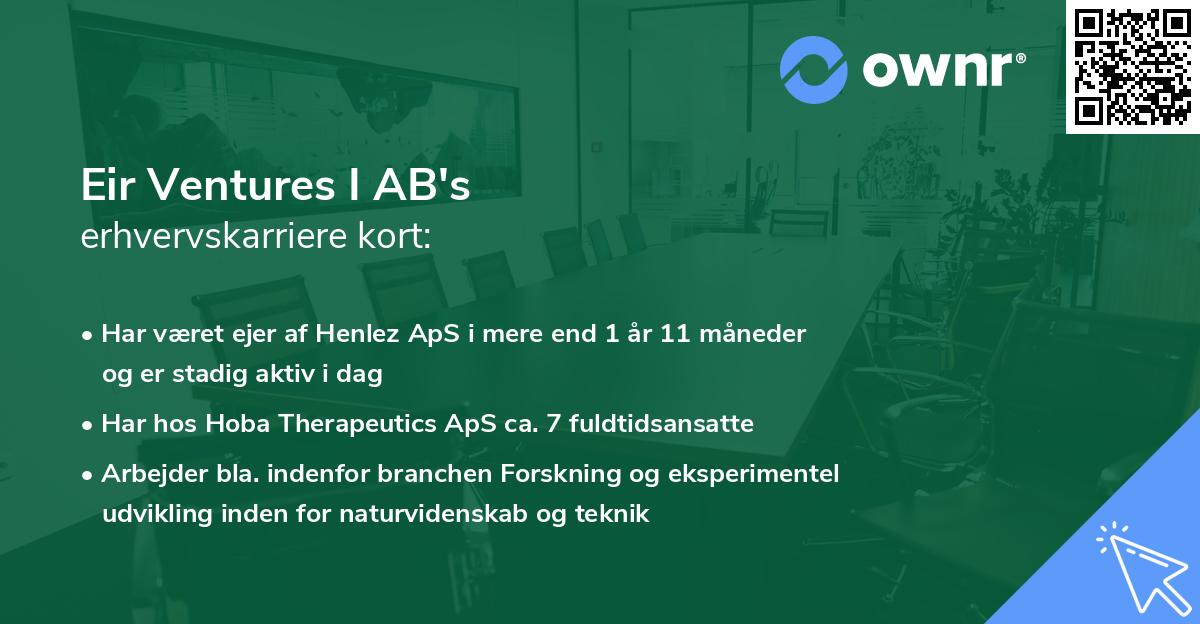 ownr®

Eir Ventures I AB's
erhvervskarriere kort:

• Har været ejer af Henlez ApS i mere end 1 år 11 måneder og er stadig aktiv i dag

• Har hos Hoba Therapeutics ApS ca. 7 fuldtidsansatte

• Arbejder bla. indenfor branchen Forskning og eksperimentel udvikling inden for naturvidenskab og teknik